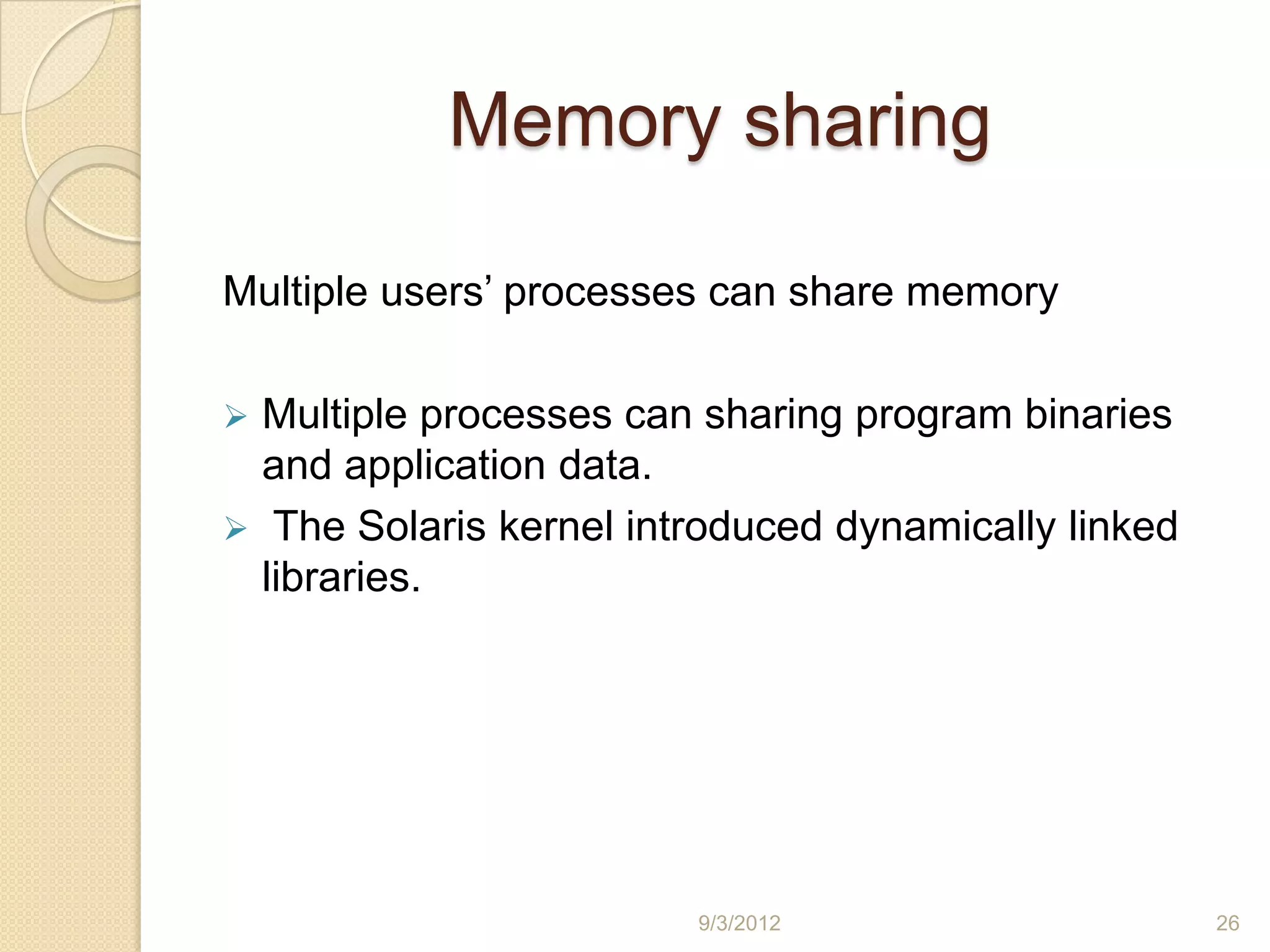 Memory sharing

Multiple users’ processes can share memory

➢ Multiple processes can sharing program binaries and application data.
➢ The Solaris kernel introduced dynamically linked libraries.

9/3/2012

26